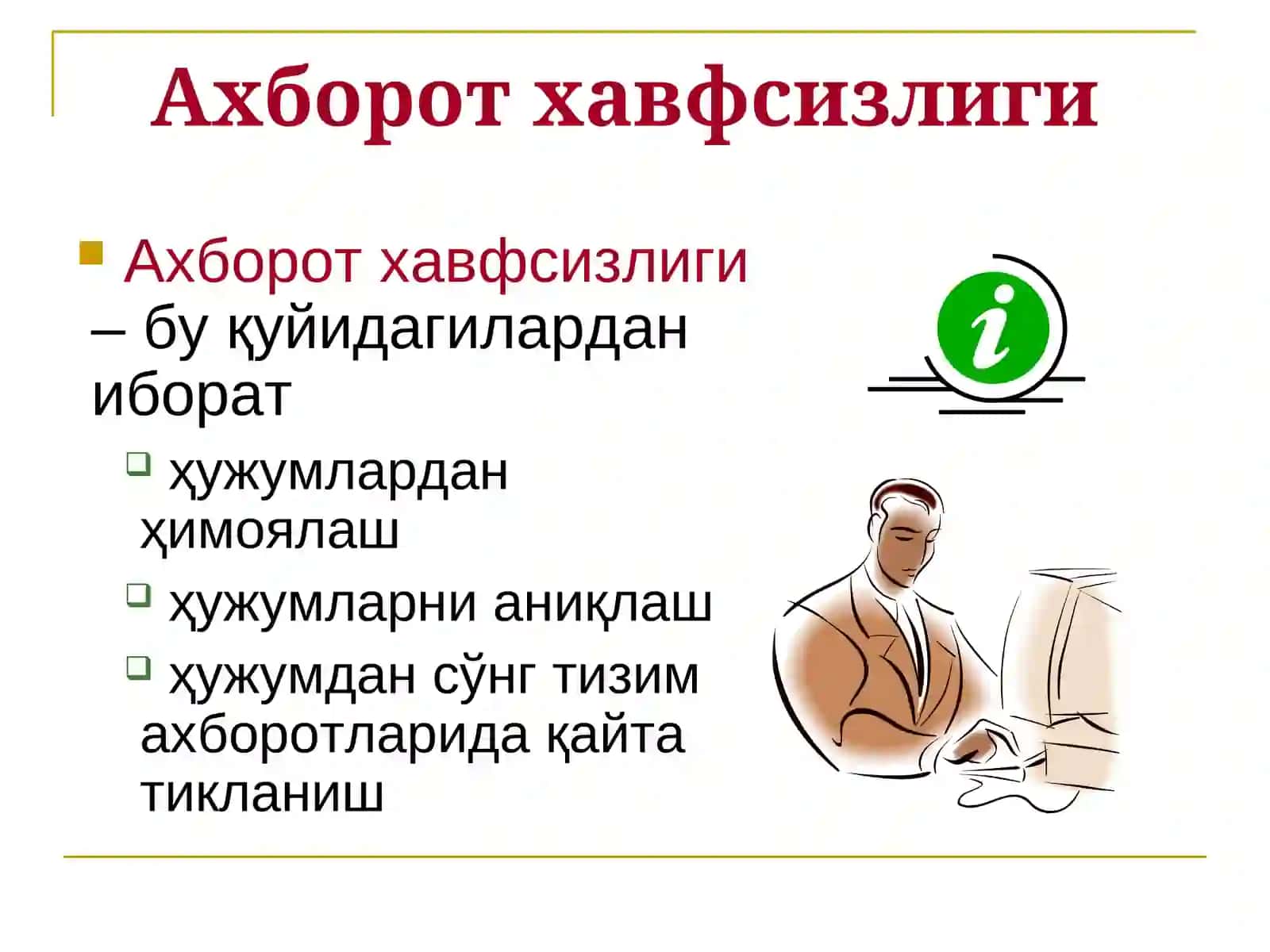 Ахборот хавфсизлиги

Ахборот хавфсизлиги – бу қуйидагилардан иборат

ҳужумлардан ҳимоялаш

ҳужумларни аниқлаш

ҳужумдан сўнг тизим ахборотларида қайта тикланиш